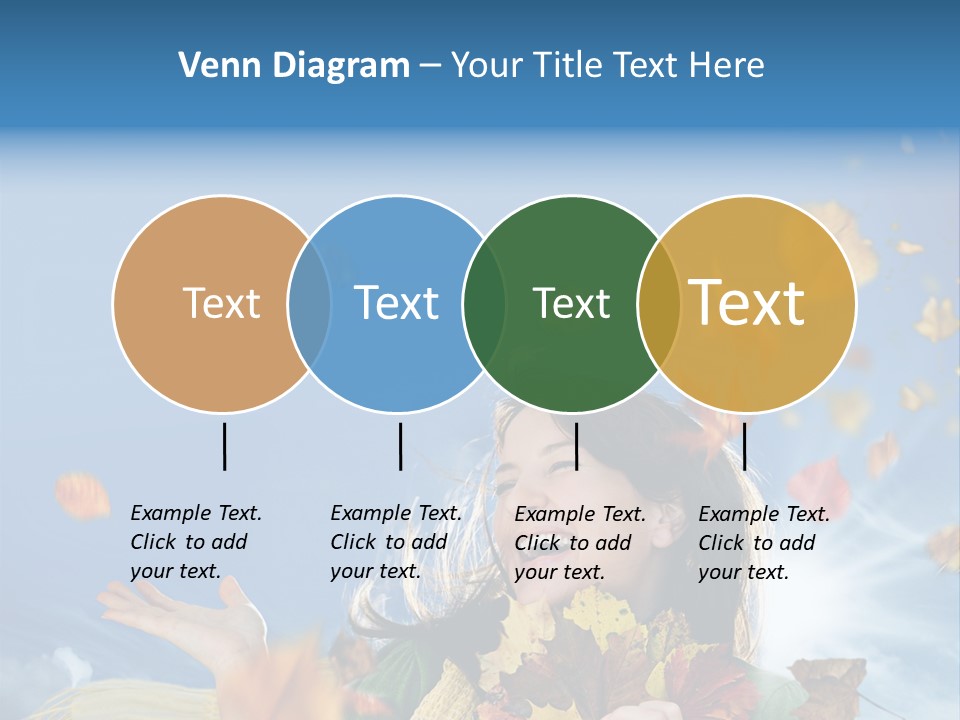 Venn Diagram – Your Title Text Here

Text

Text

Text

Text

Example Text. Click to add your text.

Example Text. Click to add your text.

Example Text. Click to add your text.

Example Text. Click to add your text.